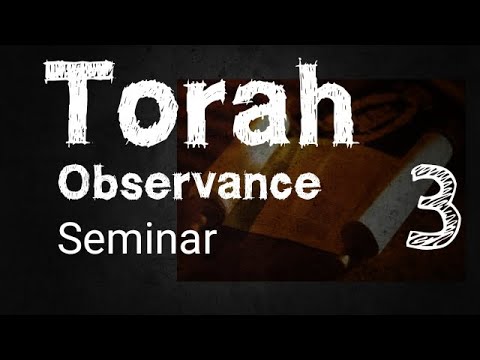 Torah
Observance
Seminar
3